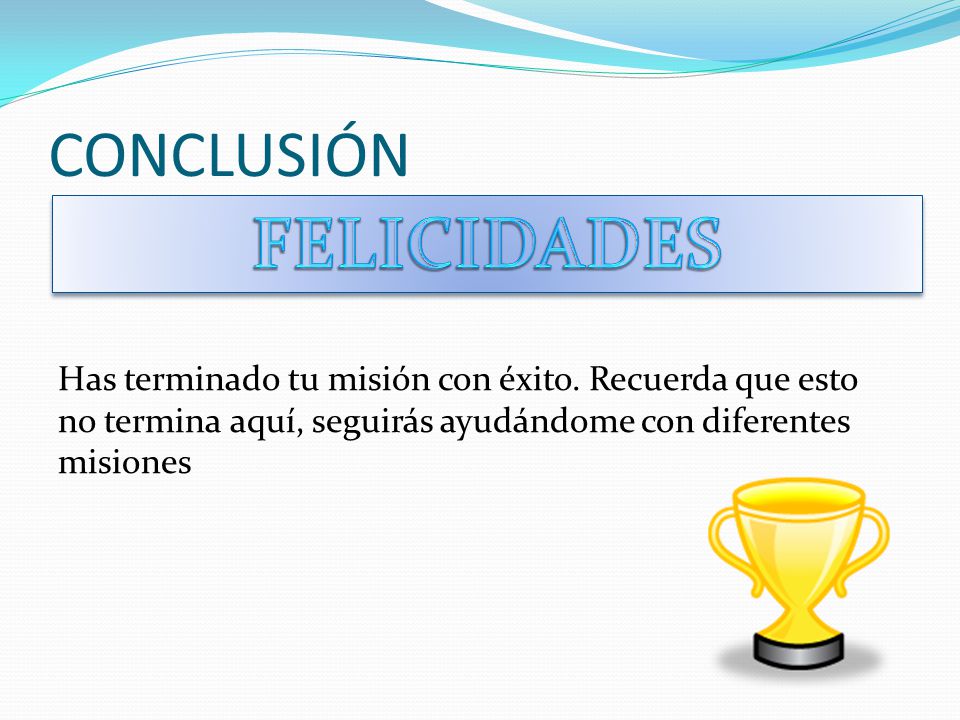 CONCLUSIÓN

FELICIDADES

Has terminado tu misión con éxito. Recuerda que esto no termina aquí, seguirás ayudándome con diferentes misiones